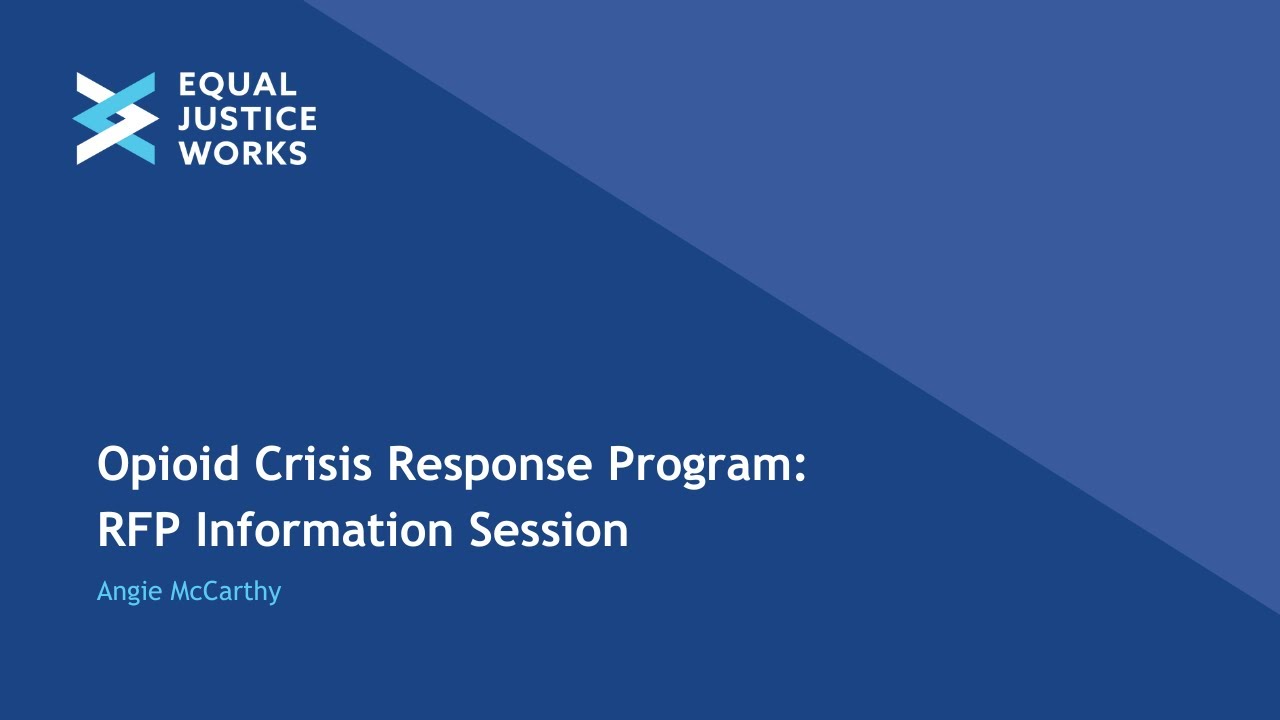 EQUAL
JUSTICE
WORKS

Opioid Crisis Response Program:
RFP Information Session

Angie McCarthy